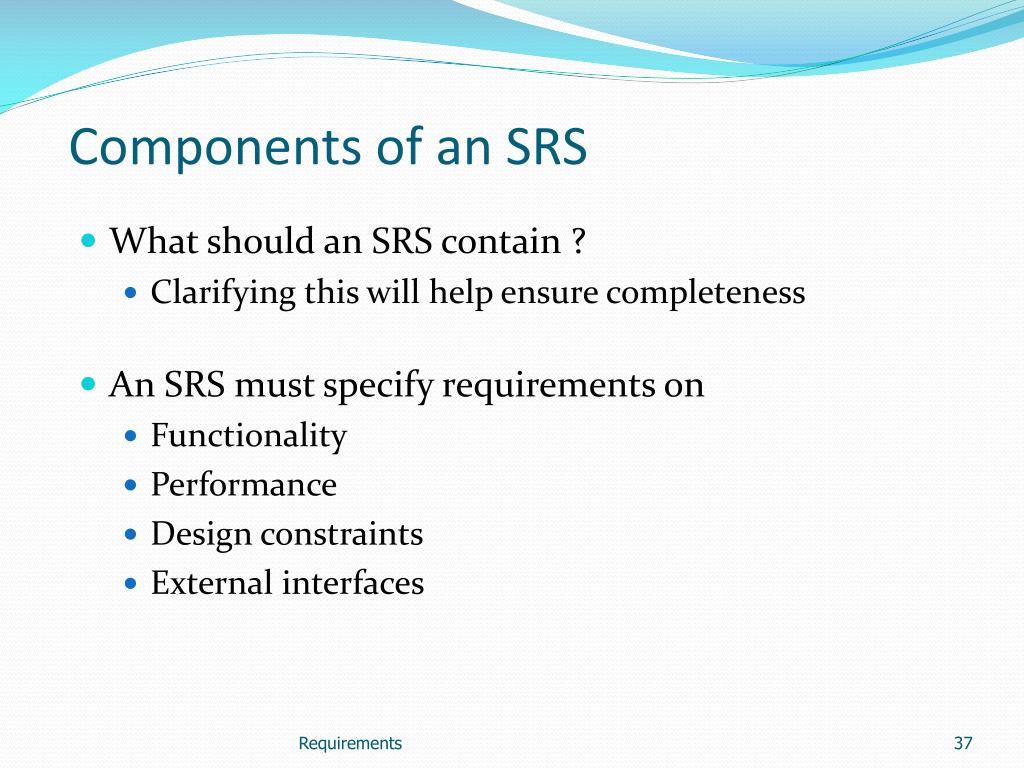 Components of an SRS

- What should an SRS contain ?
  - Clarifying this will help ensure completeness

- An SRS must specify requirements on
  - Functionality
  - Performance
  - Design constraints
  - External interfaces

Requirements

37